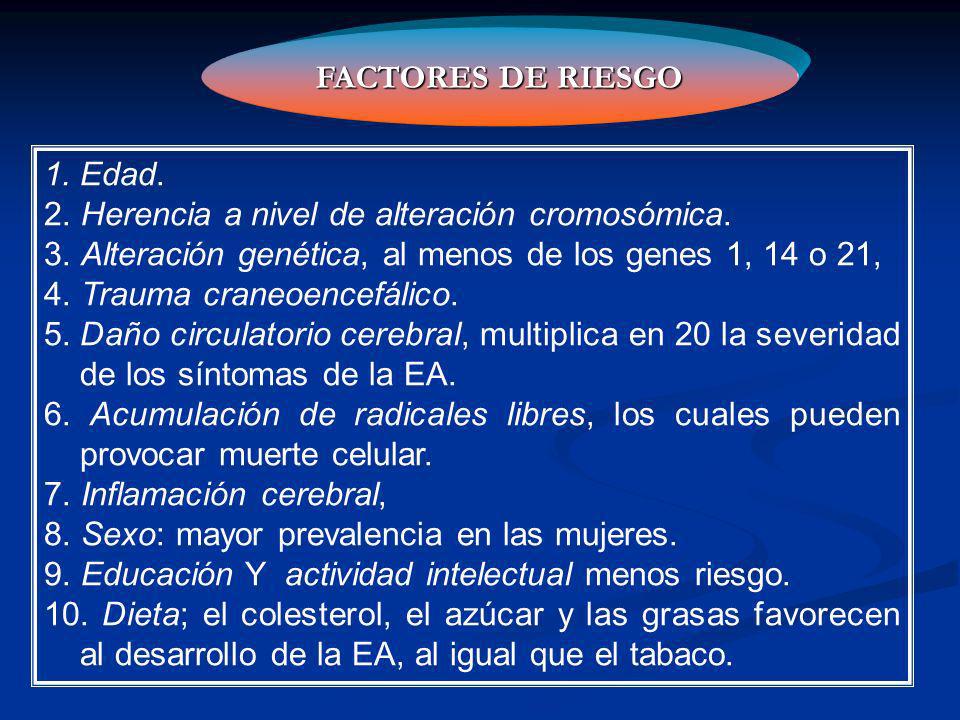 FACTORES DE RIESGO

1. Edad.
2. Herencia a nivel de alteración cromosómica.
3. Alteración genética, al menos de los genes 1, 14 o 21,
4. Trauma craneoencefálico.
5. Daño circulatorio cerebral, multiplica en 20 la severidad de los síntomas de la EA.
6. Acumulación de radicales libres, los cuales pueden provocar muerte celular.
7. Inflamación cerebral,
8. Sexo: mayor prevalencia en las mujeres.
9. Educación Y actividad intelectual menos riesgo.
10. Dieta; el colesterol, el azúcar y las grasas favorecen al desarrollo de la EA, al igual que el tabaco.